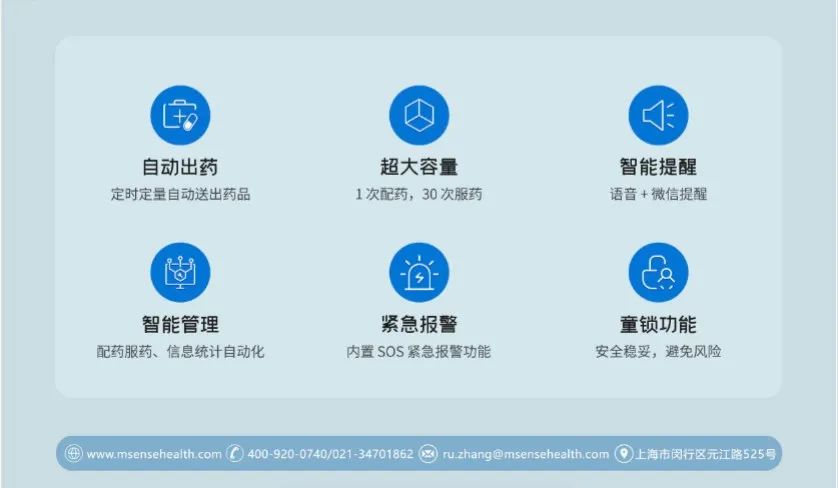 自动出药
定时定量自动送出药品

超大容量
1 次配药，30 次服药

智能提醒
语音 + 微信提醒

智能管理
配药服药、信息统计自动化

紧急报警
内置 SOS 紧急报警功能

童锁功能
安全稳妥，避免风险

www.msensehealth.com 400-920-0740/021-34701862 ru.zhang@msensehealth.com 上海市闵行区元江路525号